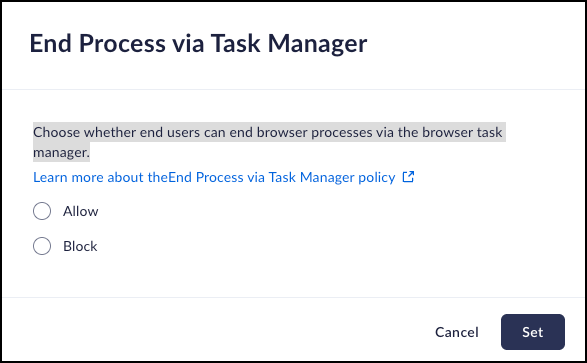 End Process via Task Manager

Choose whether end users can end browser processes via the browser task manager.

Learn more about theEnd Process via Task Manager policy

Allow

Block

Cancel

Set